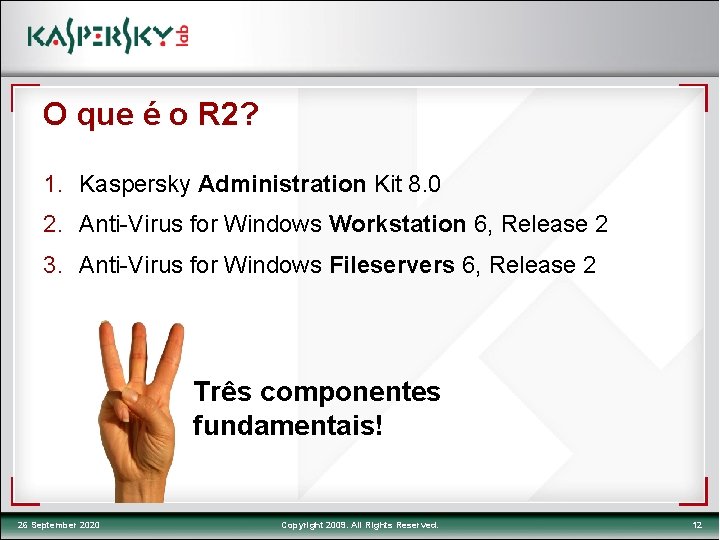 KASPERSKY lab

O que é o R2?

1. Kaspersky Administration Kit 8.0
2. Anti-Virus for Windows Workstation 6, Release 2
3. Anti-Virus for Windows Fileservers 6, Release 2

Três componentes fundamentais!

26 September 2020 Copyright 2009. All Rights Reserved. 12